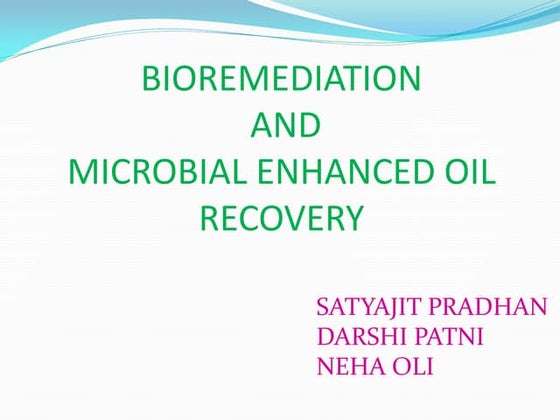 BIOREMEDIATION
AND
MICROBIAL ENHANCED OIL RECOVERY

SATYAJIT PRADHAN
DARSHI PATNI
NEHA OLI